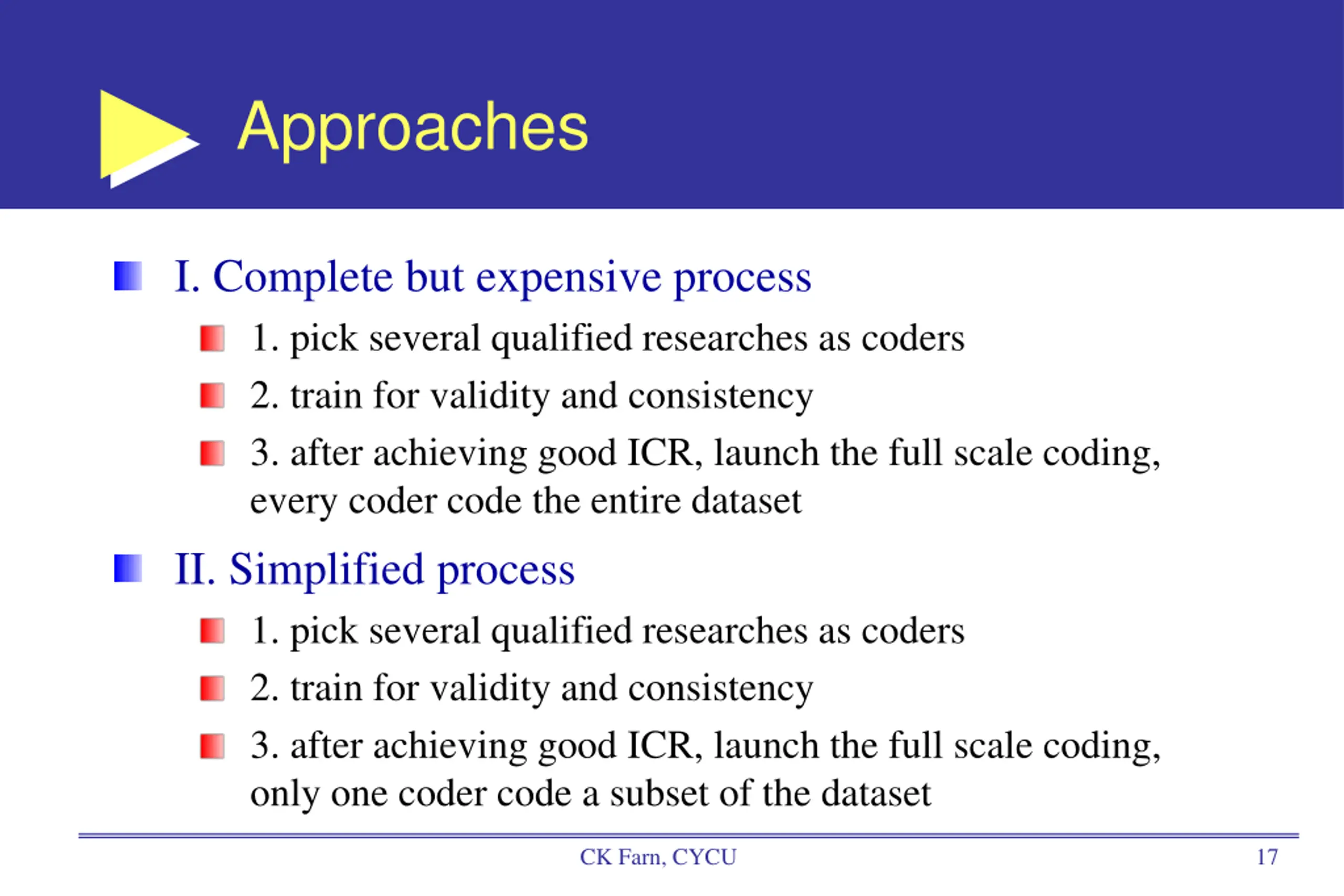 Approaches

I. Complete but expensive process

1. pick several qualified researches as coders

2. train for validity and consistency

3. after achieving good ICR, launch the full scale coding, every coder code the entire dataset

II. Simplified process

1. pick several qualified researches as coders

2. train for validity and consistency

3. after achieving good ICR, launch the full scale coding, only one coder code a subset of the dataset

CK Farn, CYCU

17